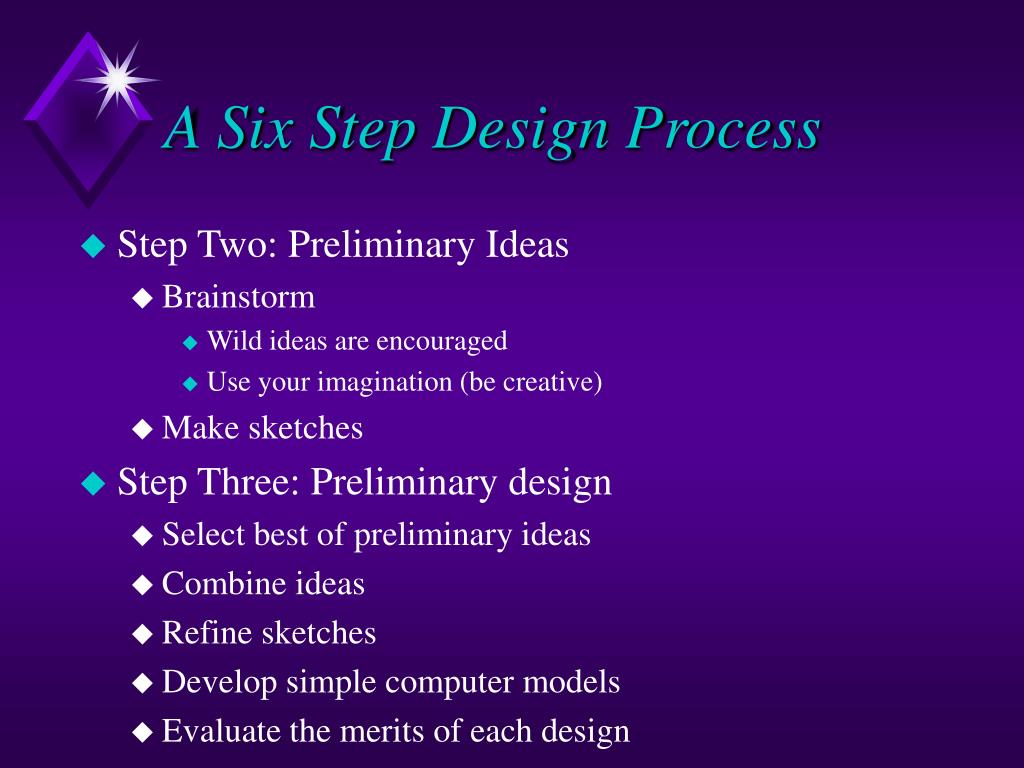 A Six Step Design Process

Step Two: Preliminary Ideas
Brainstorm
Wild ideas are encouraged
Use your imagination (be creative)
Make sketches
Step Three: Preliminary design
Select best of preliminary ideas
Combine ideas
Refine sketches
Develop simple computer models
Evaluate the merits of each design